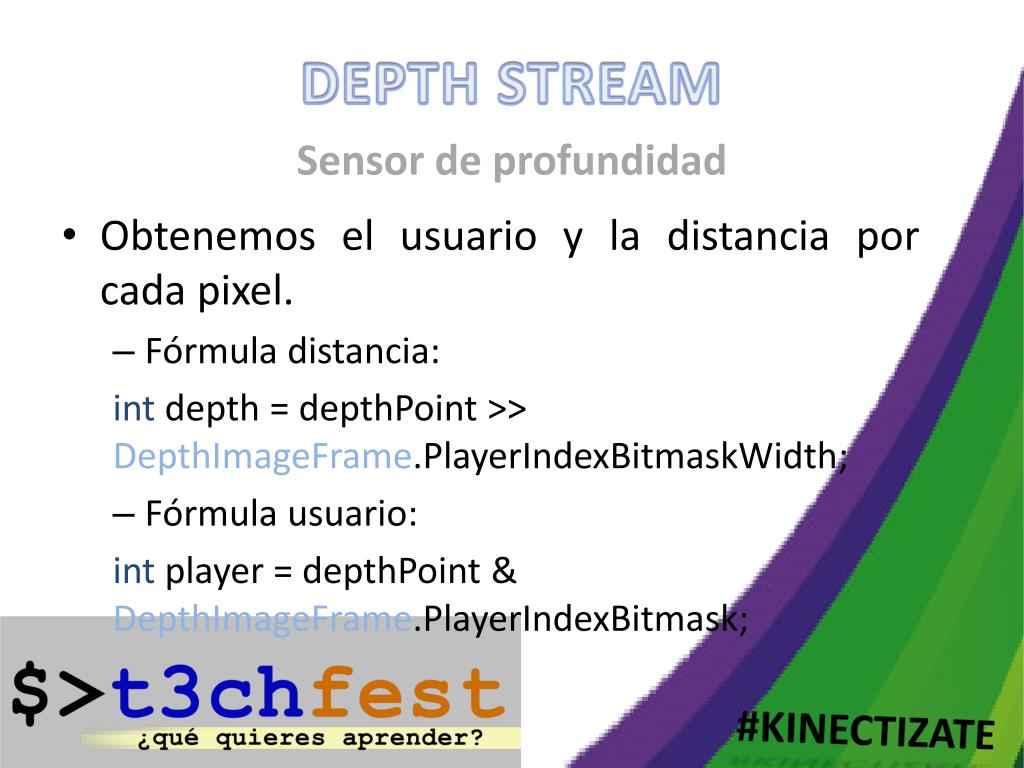 DEPTH STREAM
Sensor de profundidad

• Obtenemos el usuario y la distancia por cada pixel.
– Fórmula distancia:
int depth = depthPoint >> DepthImageFrame.PlayerIndexBitmaskWidth;
– Fórmula usuario:
int player = depthPoint & DepthImageFrame.PlayerIndexBitmask;

$>t3chfest
¿qué quieres aprender?

#KINECTIZATE